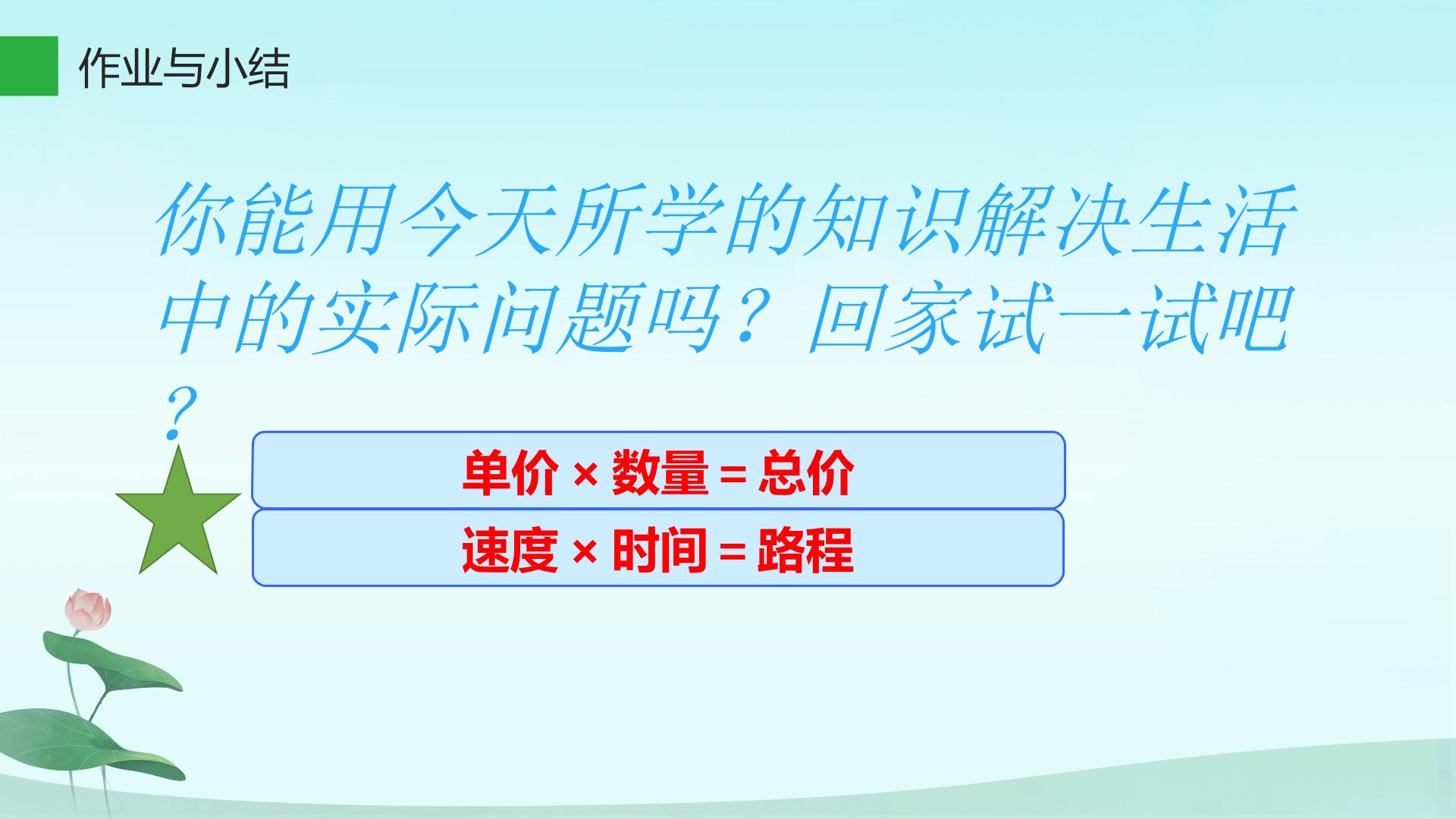 作业与小结

你能用今天所学的知识解决生活中的实际问题吗？回家试一试吧？

单价 × 数量 = 总价

速度 × 时间 = 路程